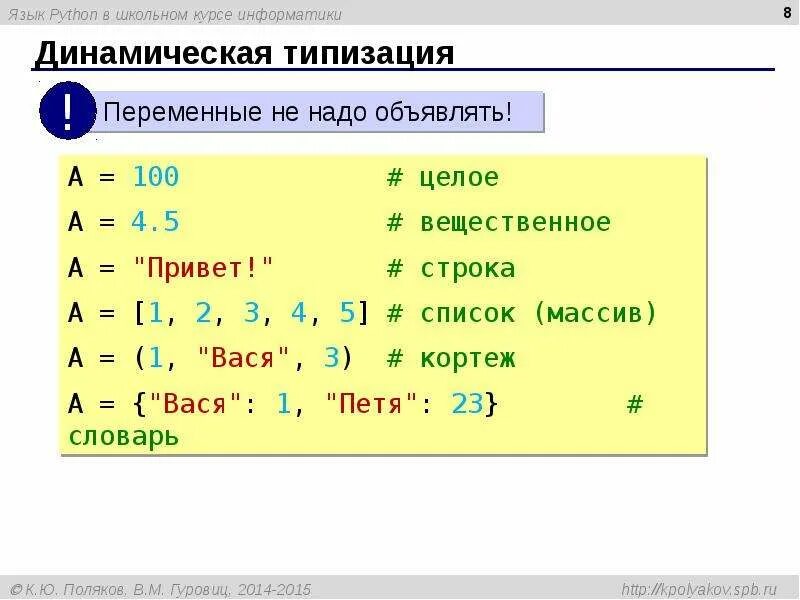 Язык Python в школьном курсе информатики

8

Динамическая типизация

!

Переменные не надо объявлять!

A = 100 # целое
A = 4.5 # вещественное
A = "Привет!" # строка
A = [1, 2, 3, 4, 5] # список (массив)
A = (1, "Вася", 3) # кортеж
A = {"Вася": 1, "Петя": 23} # словарь

© К.Ю. Поляков, В.М. Гуровиц, 2014-2015

http://kpolyakov.spb.ru